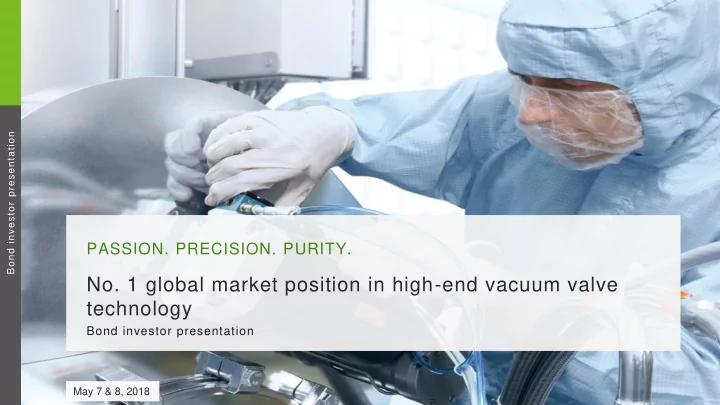 Bond investor presentation

PASSION. PRECISION. PURITY.

No. 1 global market position in high-end vacuum valve technology

Bond investor presentation

May 7 & 8, 2018